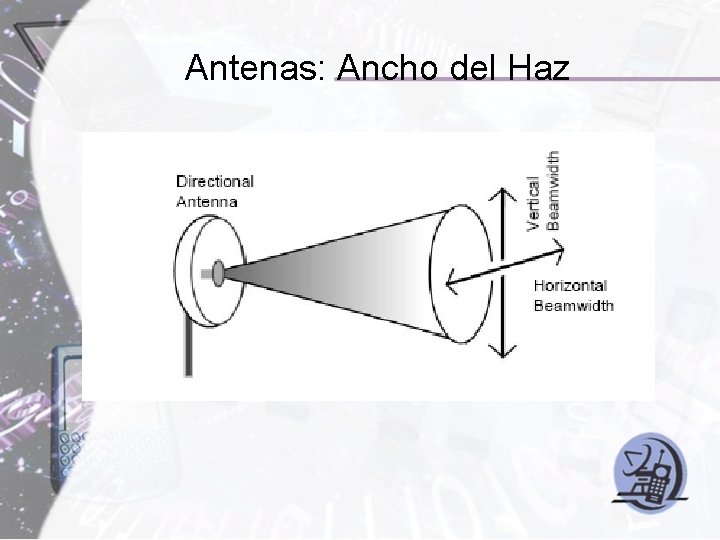 Antenas: Ancho del Haz

Directional Antenna

Vertical Beamwidth

Horizontal Beamwidth